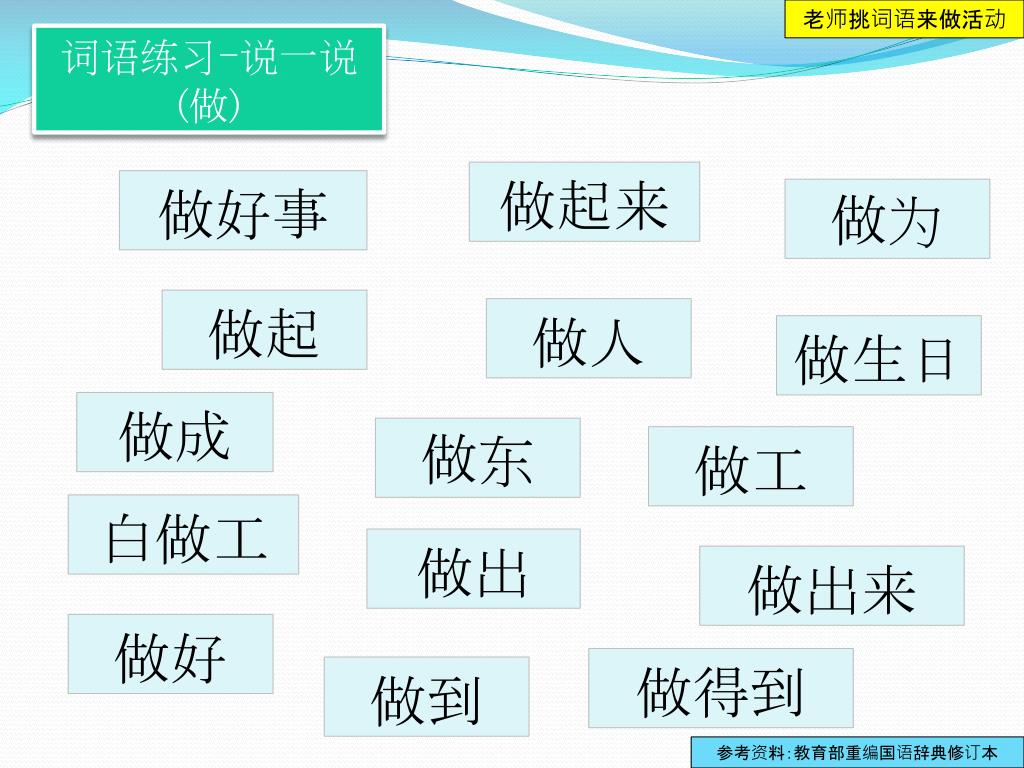 老师挑词语来做活动

词语练习-说一说
(做)

做好事

做起来

做为

做起

做人

做生日

做成

做东

做工

白做工

做出

做出来

做好

做到

做得到

参考资料:教育部重编国语辞典修订本